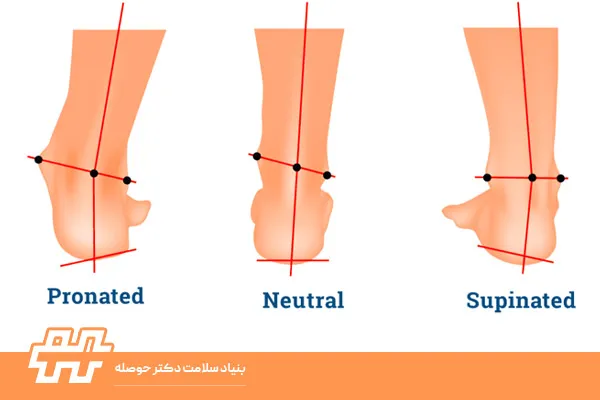 Pronated

Neutral

Supinated

بنیاد سلامت دکتر حوصله